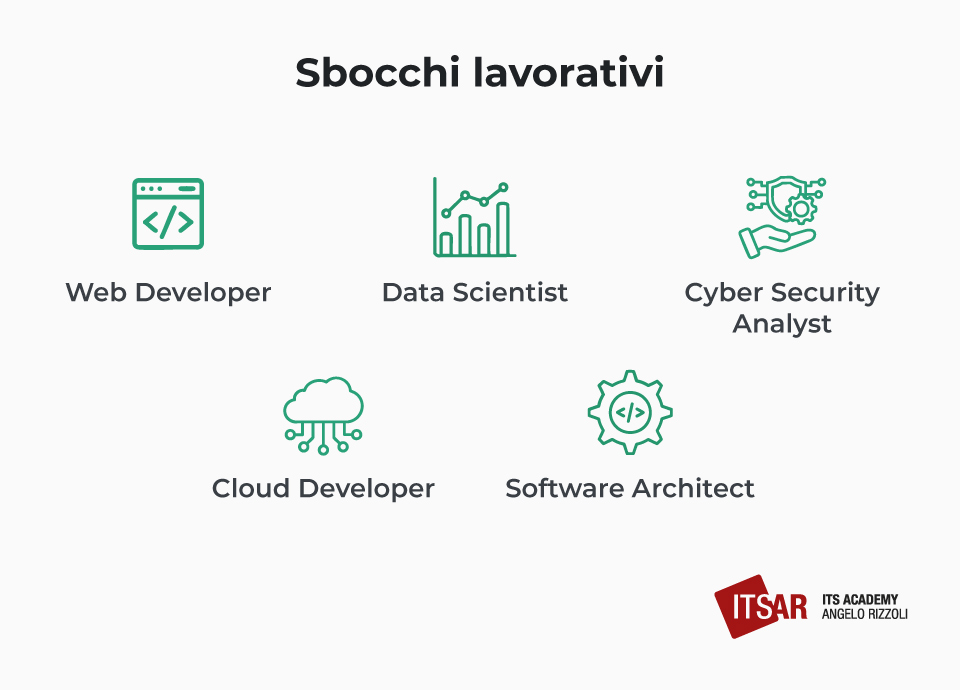 Sbocchi lavorativi

</>

Web Developer

Data Scientist

Cyber Security Analyst

Cloud Developer

</>

Software Architect

ITSAR ITS ACADEMY ANGELO RIZZOLI